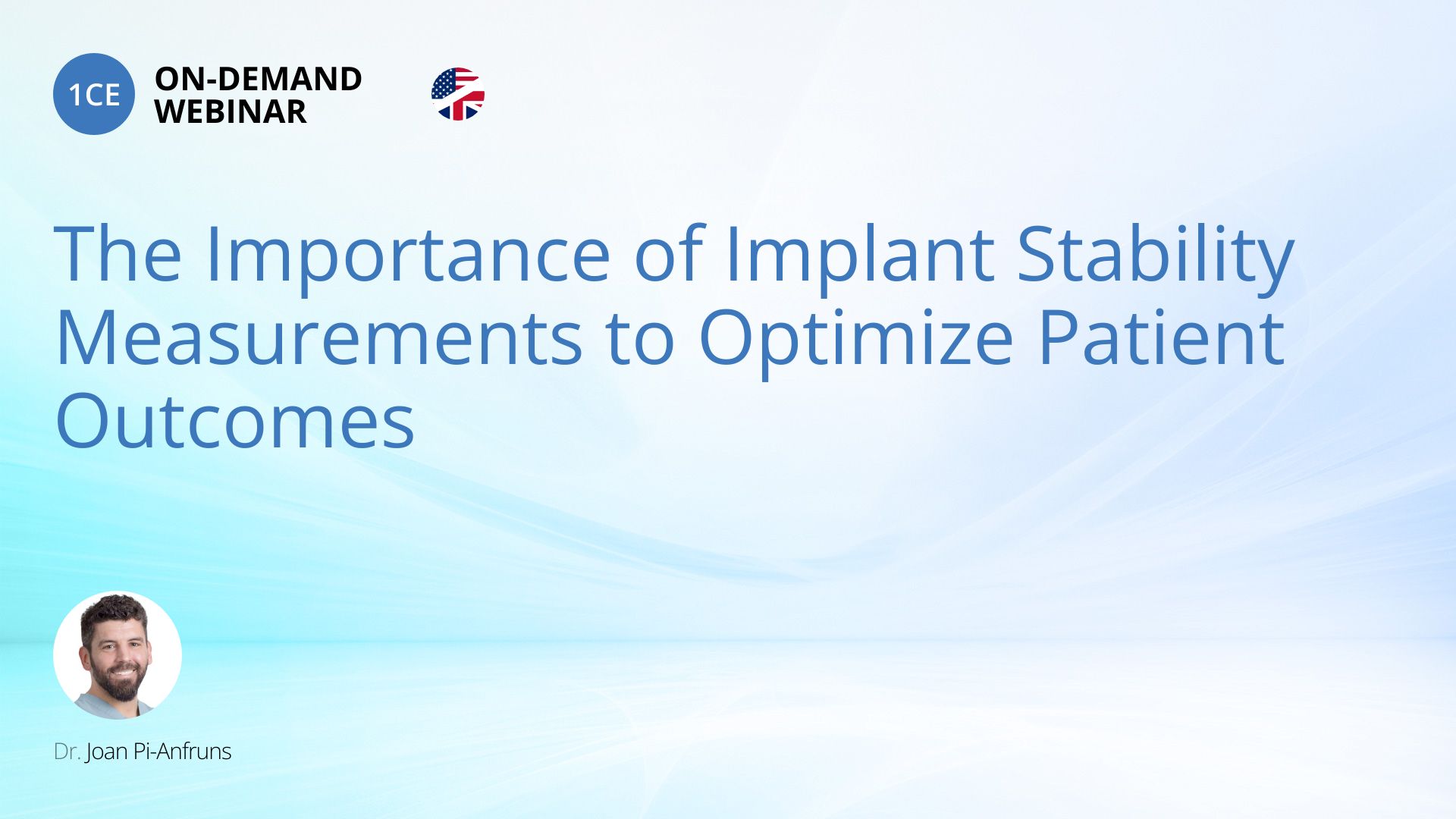 1CE ON-DEMAND WEBINAR

The Importance of Implant Stability Measurements to Optimize Patient Outcomes

Dr. Joan Pi-Anfruns